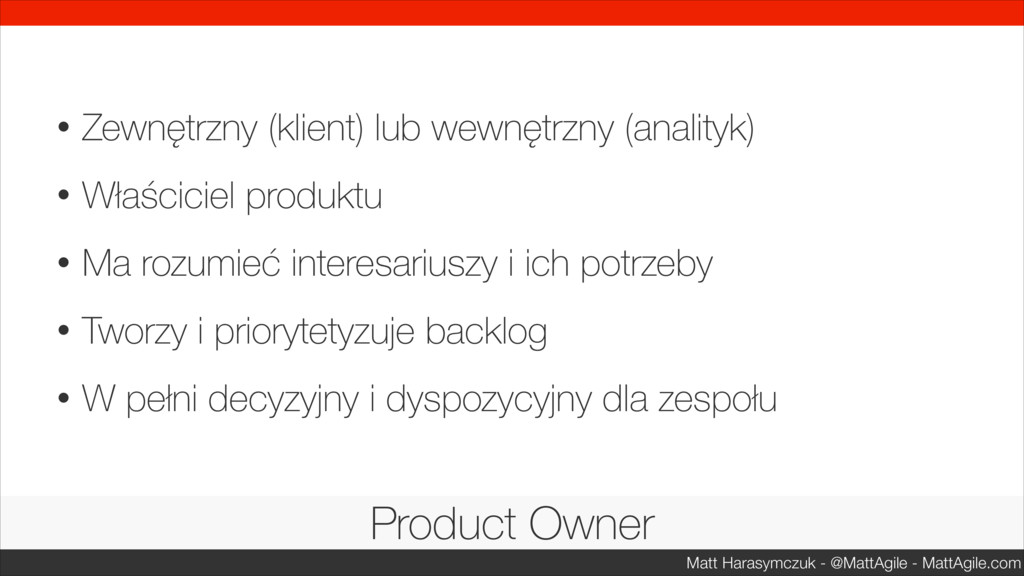 • Zewnętrzny (klient) lub wewnętrzny (analityk)

• Właściciel produktu

• Ma rozumieć interesariuszy i ich potrzeby

• Tworzy i priorytetyzuje backlog

• W pełni decyzyjny i dyspozycyjny dla zespołu

Product Owner

Matt Harasymczuk - @MattAgile - MattAgile.com